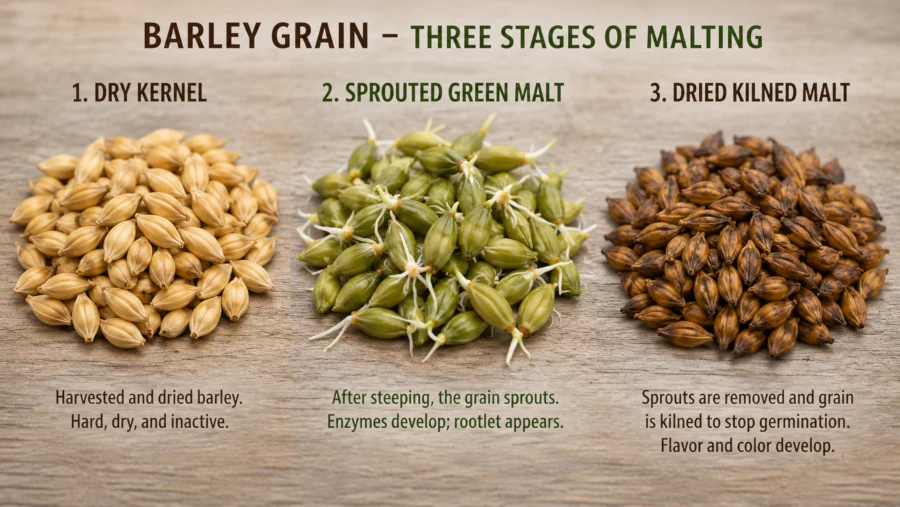 BARLEY GRAIN – THREE STAGES OF MALTING

1. DRY KERNEL

Harvested and dried barley. Hard, dry, and inactive.

2. SPROUTED GREEN MALT

After steeping, the grain sprouts. Enzymes develop; rootlet appears.

3. DRIED KILNED MALT

Sprouts are removed and grain is kilned to stop germination. Flavor and color develop.